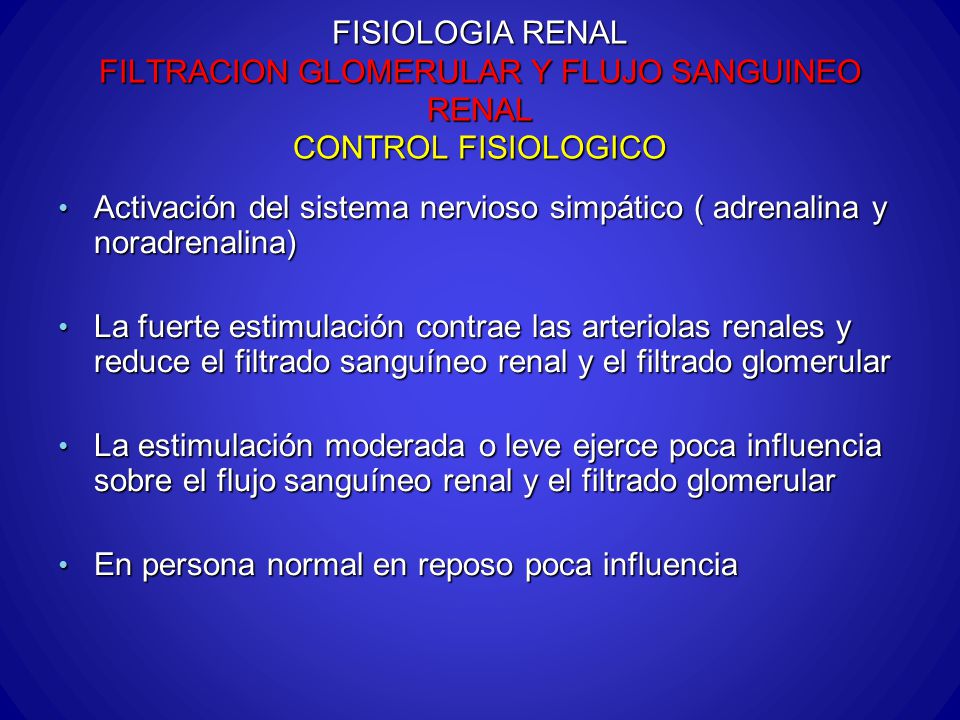 FISIOLOGIA RENAL
FILTRACION GLOMERULAR Y FLUJO SANGUINEO RENAL
CONTROL FISIOLOGICO

• Activación del sistema nervioso simpático ( adrenalina y noradrenalina)

• La fuerte estimulación contrae las arteriolas renales y reduce el filtrado sanguíneo renal y el filtrado glomerular

• La estimulación moderada o leve ejerce poca influencia sobre el flujo sanguíneo renal y el filtrado glomerular

• En persona normal en reposo poca influencia